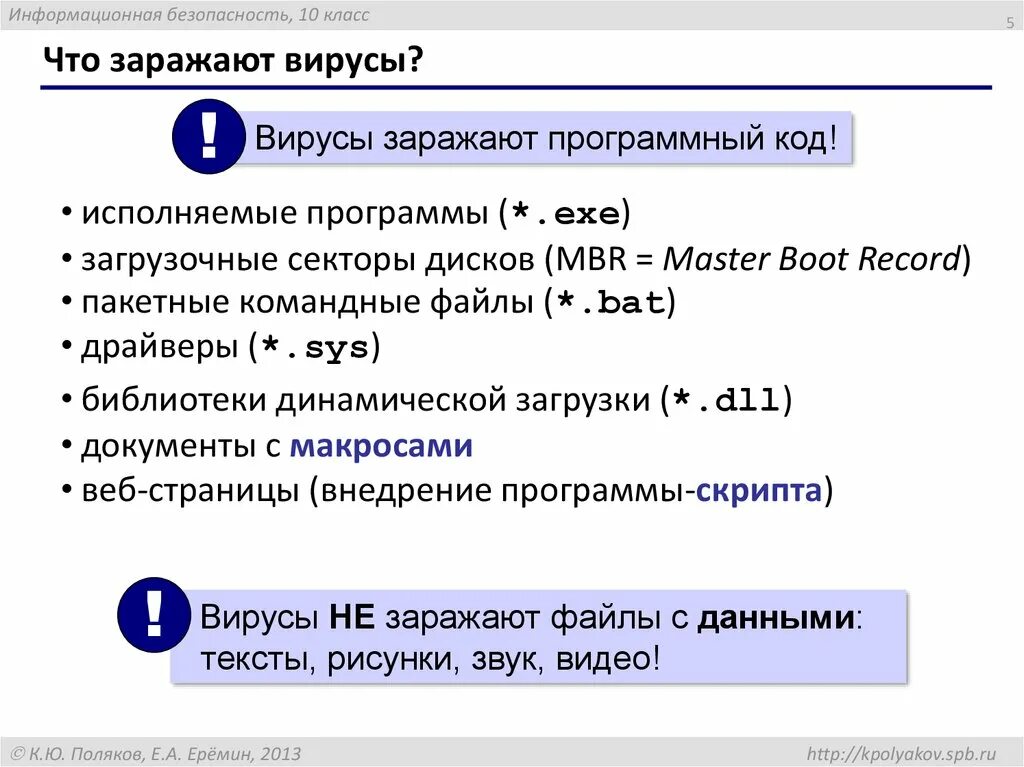 Информационная безопасность, 10 класс

5

Что заражают вирусы?

! Вирусы заражают программный код!

• исполняемые программы (*.exe)
• загрузочные секторы дисков (MBR = Master Boot Record)
• пакетные командные файлы (*.bat)
• драйверы (*.sys)
• библиотеки динамической загрузки (*.dll)
• документы с макросами
• веб-страницы (внедрение программы-скрипта)

! Вирусы НЕ заражают файлы с данными: тексты, рисунки, звук, видео!

© К.Ю. Поляков, Е.А. Ерёмин, 2013

http://kpolyakov.spb.ru